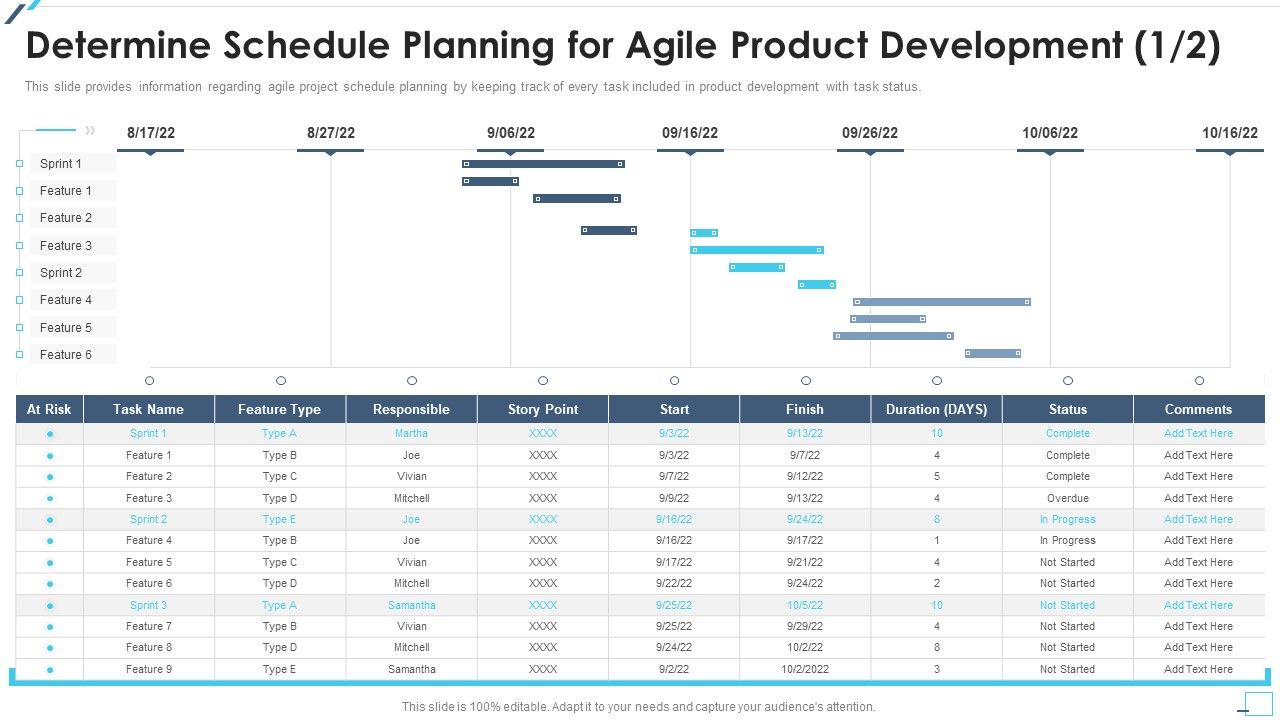 Determine Schedule Planning for Agile Product Development (1/2)

This slide provides information regarding agile project schedule planning by keeping track of every task included in product development with task status.

8/17/22 8/27/22 9/06/22 09/16/22 09/26/22 10/06/22 10/16/22

Sprint 1
Feature 1
Feature 2
Feature 3
Sprint 2
Feature 4
Feature 5
Feature 6

| At Risk | Task Name | Feature Type | Responsible | Story Point | Start | Finish | Duration (DAYS) | Status | Comments |
|---|---|---|---|---|---|---|---|---|---|
| ● | Sprint 1 | Type A | Martha | XXXX | 9/3/22 | 9/13/22 | 10 | Complete | Add Text Here |
| ● | Feature 1 | Type B | Joe | XXXX | 9/3/22 | 9/7/22 | 4 | Complete | Add Text Here |
| ● | Feature 2 | Type C | Vivian | XXXX | 9/7/22 | 9/12/22 | 5 | Complete | Add Text Here |
| ● | Feature 3 | Type D | Mitchell | XXXX | 9/9/22 | 9/13/22 | 4 | Overdue | Add Text Here |
| ● | Sprint 2 | Type E | Joe | XXXX | 9/16/22 | 9/24/22 | 8 | In Progress | Add Text Here |
| ● | Feature 4 | Type B | Joe | XXXX | 9/16/22 | 9/17/22 | 1 | In Progress | Add Text Here |
| ● | Feature 5 | Type C | Vivian | XXXX | 9/17/22 | 9/21/22 | 4 | Not Started | Add Text Here |
| ● | Feature 6 | Type D | Mitchell | XXXX | 9/22/22 | 9/24/22 | 2 | Not Started | Add Text Here |
| ● | Sprint 3 | Type A | Samantha | XXXX | 9/25/22 | 10/5/22 | 10 | Not Started | Add Text Here |
| ● | Feature 7 | Type B | Vivian | XXXX | 9/25/22 | 9/29/22 | 4 | Not Started | Add Text Here |
| ● | Feature 8 | Type D | Mitchell | XXXX | 9/24/22 | 10/2/22 | 8 | Not Started | Add Text Here |
| ● | Feature 9 | Type E | Samantha | XXXX | 9/2/22 | 10/2/2022 | 3 | Not Started | Add Text Here |

This slide is 100% editable. Adapt it to your needs and capture your audience's attention.